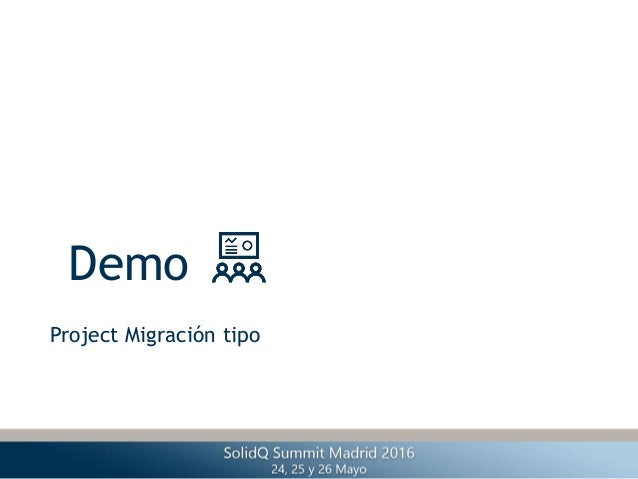 Demo

Project Migración tipo

SolidQ Summit Madrid 2016
24, 25 y 26 Mayo